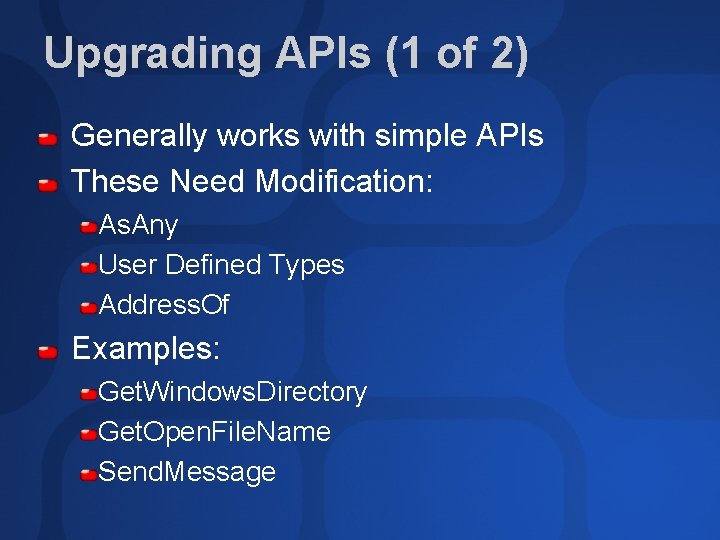 Upgrading APIs (1 of 2)

Generally works with simple APIs
These Need Modification:
AsAny
User Defined Types
AddressOf
Examples:
GetWindowsDirectory
GetOpenFileName
SendMessage